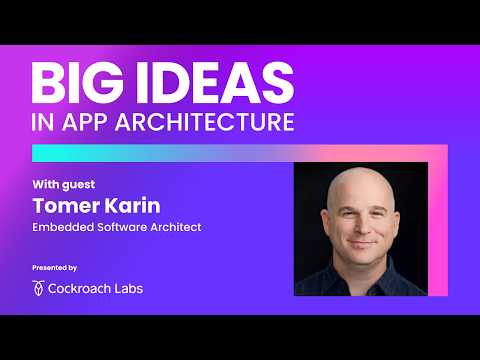 BIG IDEAS
IN APP ARCHITECTURE

With guest
Tomer Karin
Embedded Software Architect

Presented by
Cockroach Labs